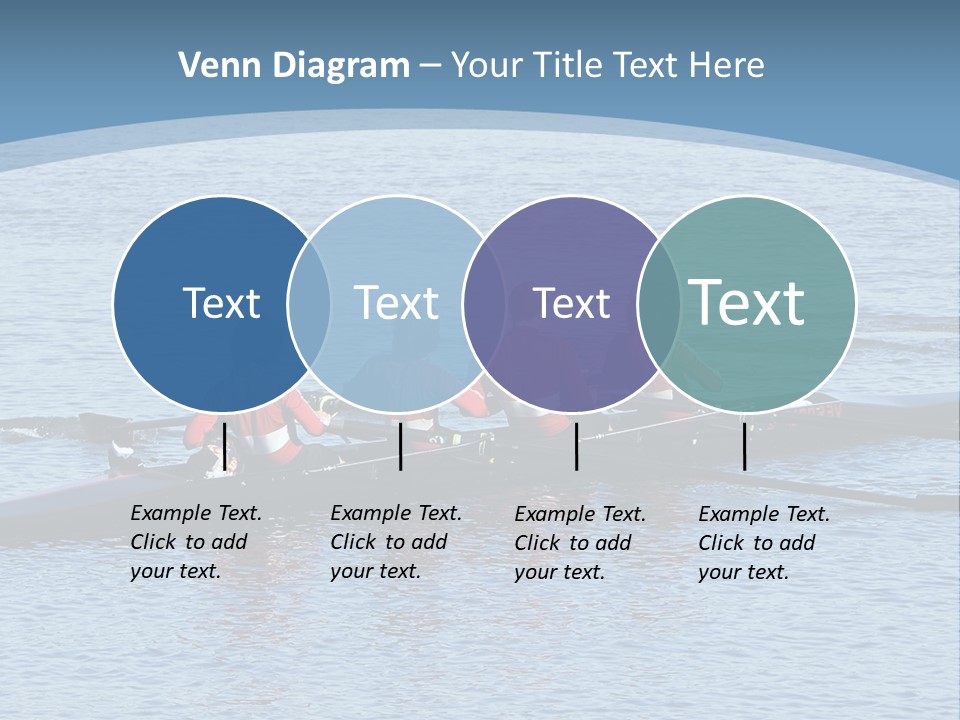 Venn Diagram – Your Title Text Here

Text

Text

Text

Text

Example Text. Click to add your text.

Example Text. Click to add your text.

Example Text. Click to add your text.

Example Text. Click to add your text.